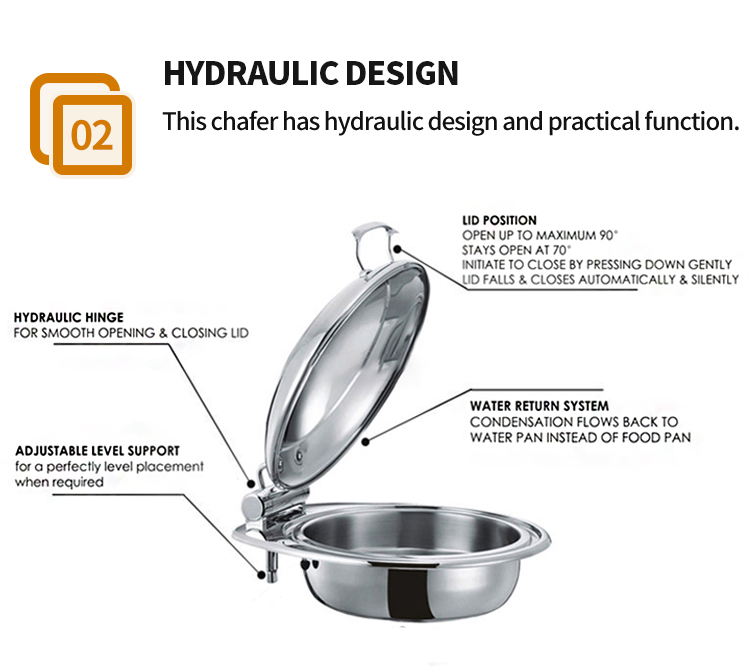 02

HYDRAULIC DESIGN

This chafer has hydraulic design and practical function.

LID POSITION
OPEN UP TO MAXIMUM 90°
STAYS OPEN AT 70°
INITIATE TO CLOSE BY PRESSING DOWN GENTLY
LID FALLS & CLOSES AUTOMATICALLY & SILENTLY

HYDRAULIC HINGE
FOR SMOOTH OPENING & CLOSING LID

WATER RETURN SYSTEM
CONDENSATION FLOWS BACK TO WATER PAN INSTEAD OF FOOD PAN

ADJUSTABLE LEVEL SUPPORT
for a perfectly level placement when required